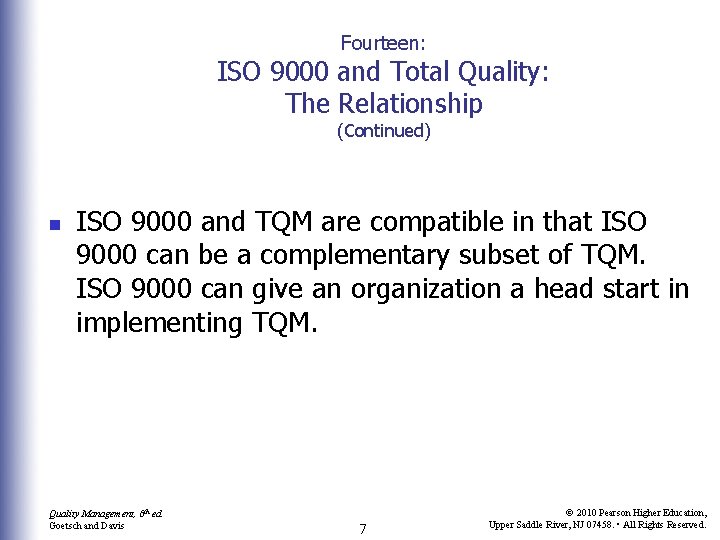 Fourteen:
ISO 9000 and Total Quality:
The Relationship
(Continued)

ISO 9000 and TQM are compatible in that ISO 9000 can be a complementary subset of TQM. ISO 9000 can give an organization a head start in implementing TQM.

Quality Management, 6th ed.
Goetsch and Davis

7

© 2010 Pearson Higher Education,
Upper Saddle River, NJ 07458. • All Rights Reserved.